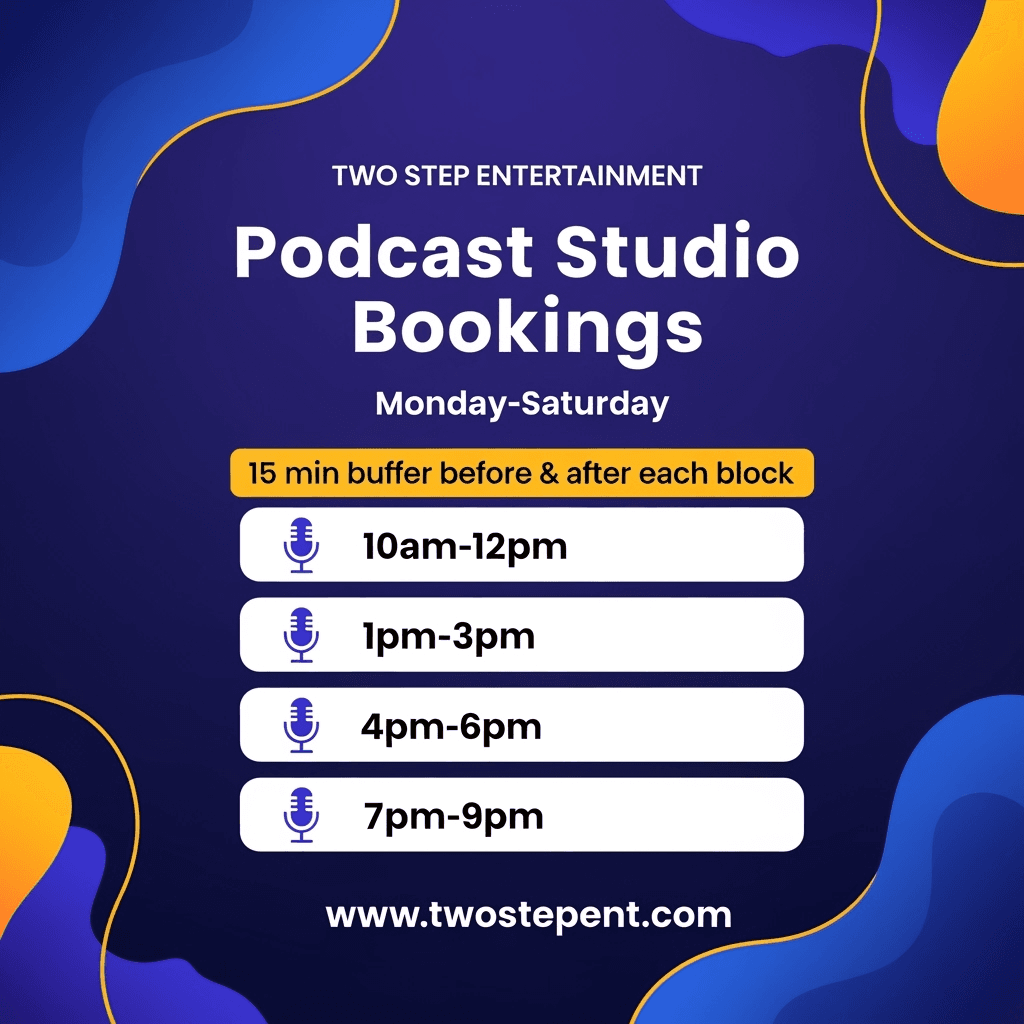 TWO STEP ENTERTAINMENT

Podcast Studio Bookings

Monday-Saturday

15 min buffer before & after each block

10am-12pm

1pm-3pm

4pm-6pm

7pm-9pm

www.twostepent.com